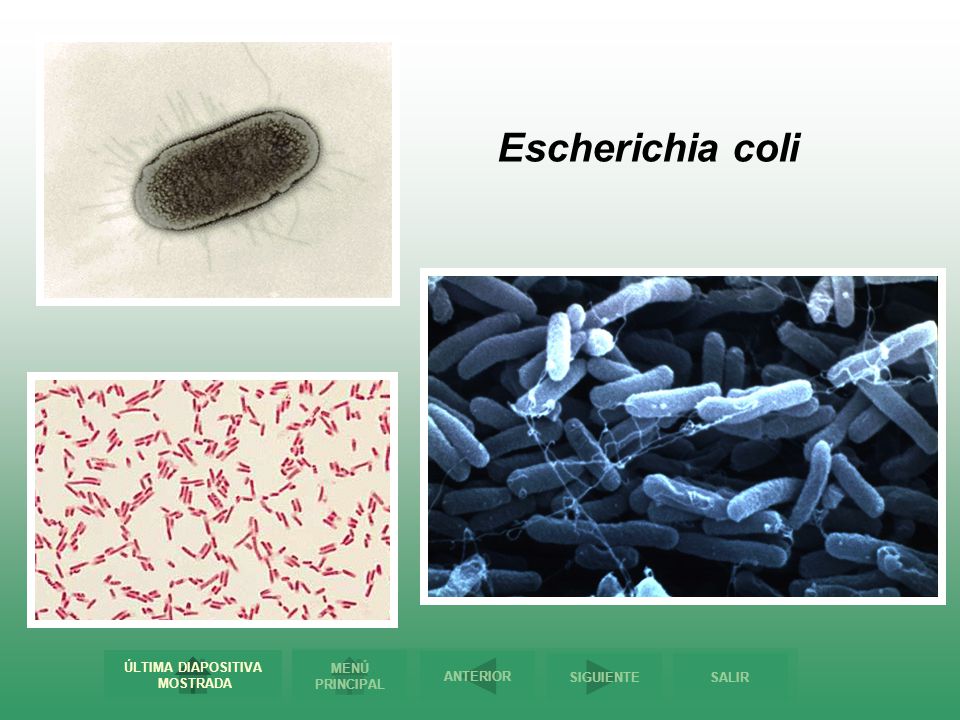 Escherichia coli

ÚLTIMA DIAPOSITIVA MOSTRADA

MENÚ PRINCIPAL

ANTERIOR

SIGUIENTE

SALIR